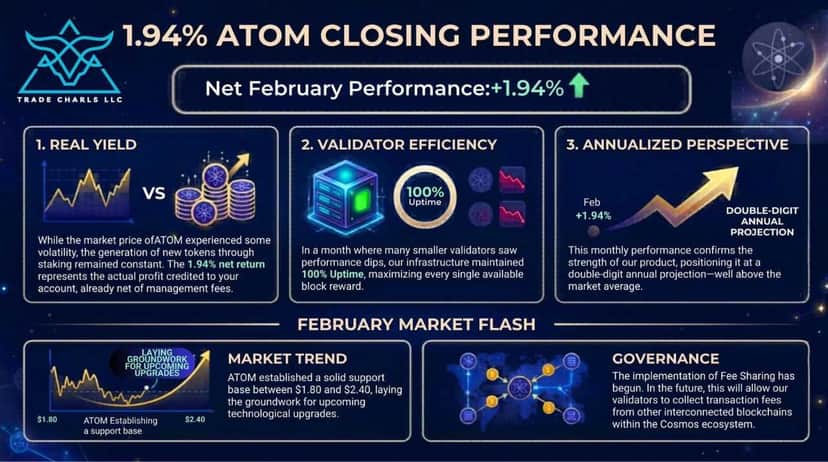 TRADE CHARLS LLC

1.94% ATOM CLOSING PERFORMANCE

Net February Performance:+1.94%

1. REAL YIELD

VS

While the market price ofATOM experienced some volatility, the generation of new tokens through staking remained constant. The 1.94% net return represents the actual profit credited to your account, already net of management fees.

2. VALIDATOR EFFICIENCY

100% Uptime

In a month where many smaller validators saw performance dips, our infrastructure maintained 100% Uptime, maximizing every single available block reward.

3. ANNUALIZED PERSPECTIVE

Feb +1.94%

DOUBLE-DIGIT ANNUAL PROJECTION

This monthly performance confirms the strength of our product, positioning it at a double-digit annual projection—well above the market average.

FEBRUARY MARKET FLASH

LAYING GROUNDWORK FOR UPCOMING UPGRADES

$1.80 ATOM Establishing a support base $2.40

MARKET TREND

ATOM established a solid support base between $1.80 and $2.40, laying the groundwork for upcoming technological upgrades.

GOVERNANCE

The implementation of Fee Sharing has begun. In the future, this will allow our validators to collect transaction fees from other interconnected blockchains within the Cosmos ecosystem.